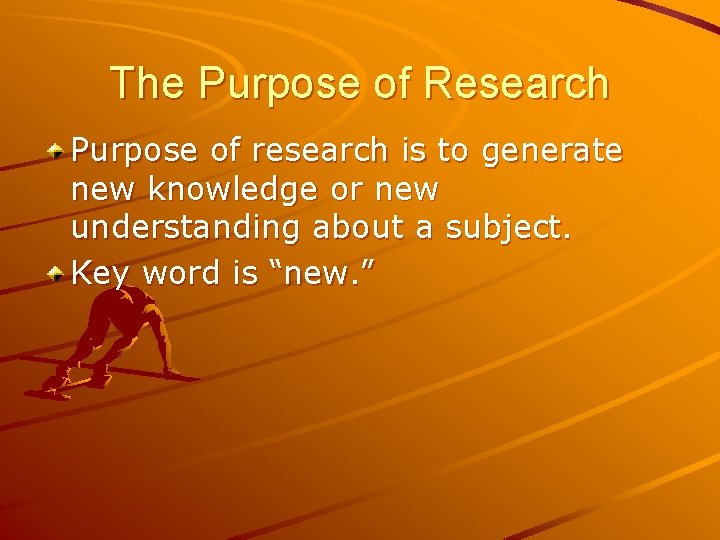 The Purpose of Research

Purpose of research is to generate new knowledge or new understanding about a subject.

Key word is “new.”